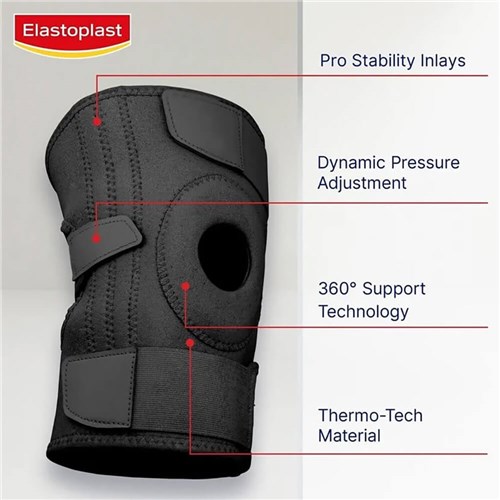 Elastoplast

Pro Stability Inlays

Dynamic Pressure Adjustment

360° Support Technology

Thermo-Tech Material